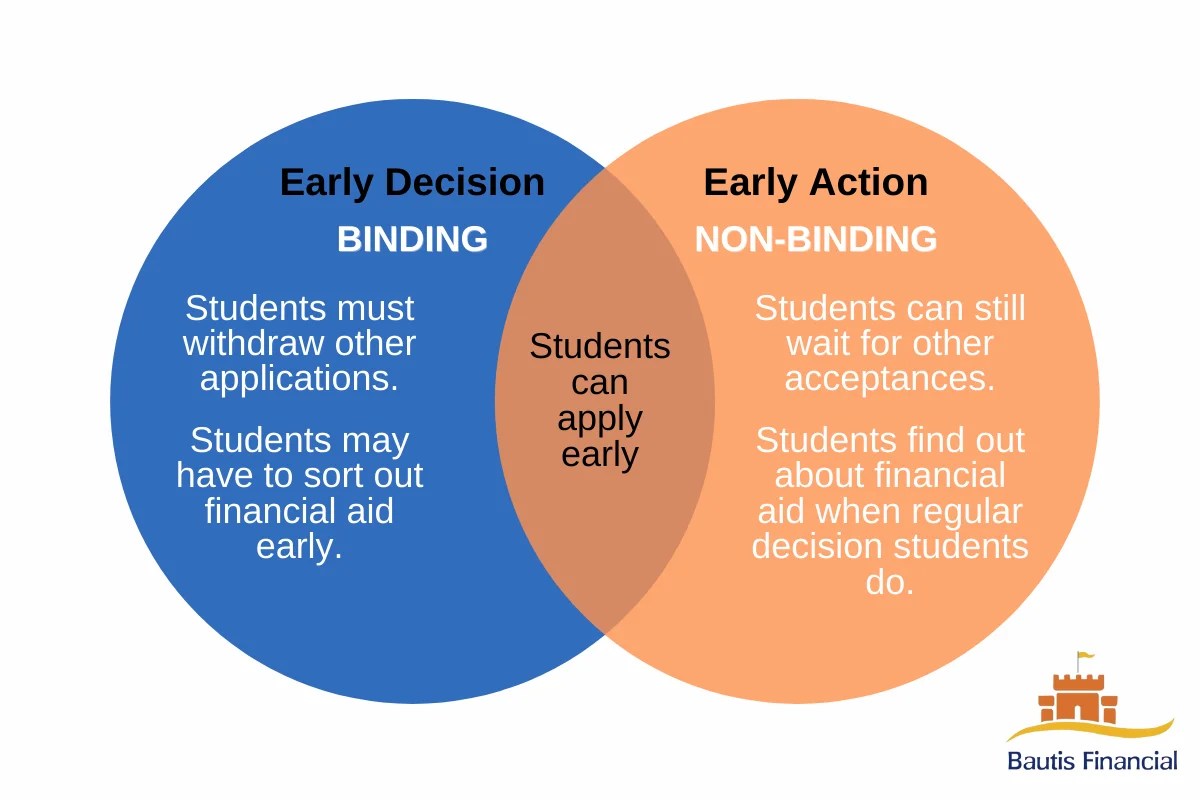 Early Decision

BINDING

Students must withdraw other applications.

Students may have to sort out financial aid early.

Students can apply early

Early Action

NON-BINDING

Students can still wait for other acceptances.

Students find out about financial aid when regular decision students do.

Bautis Financial